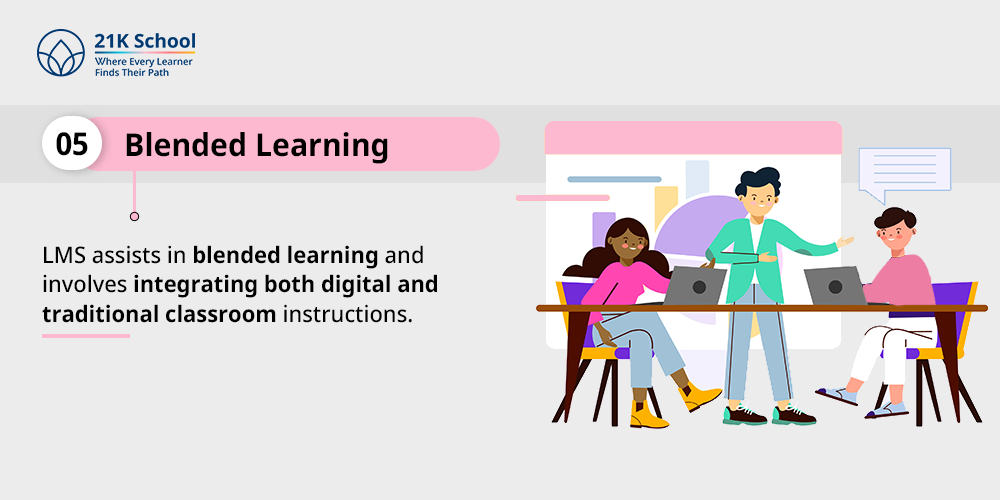 21K School
Where Every Learner
Finds Their Path

05 Blended Learning

LMS assists in blended learning and involves integrating both digital and traditional classroom instructions.